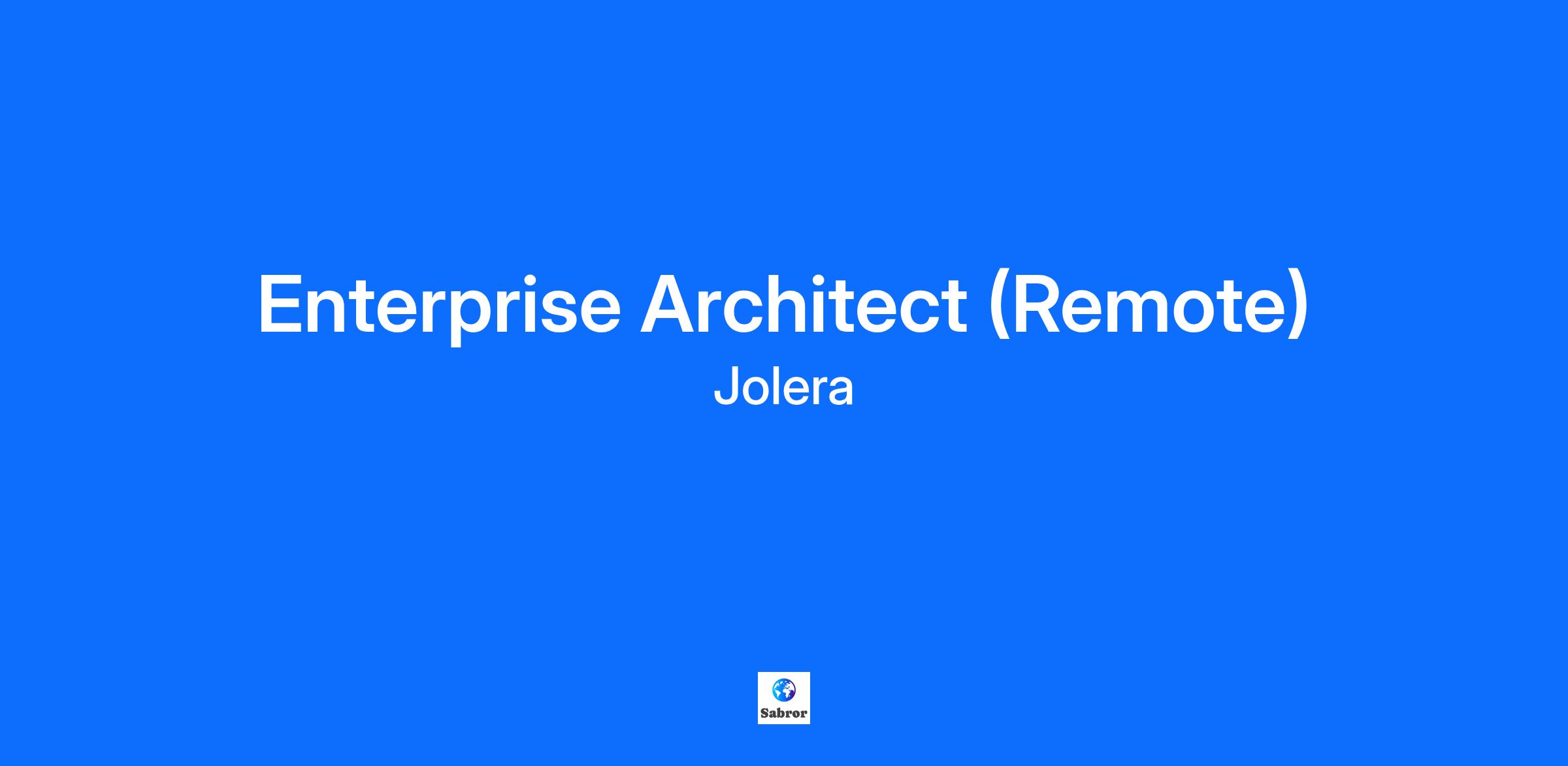 Enterprise Architect (Remote)
Jolera

Sabror